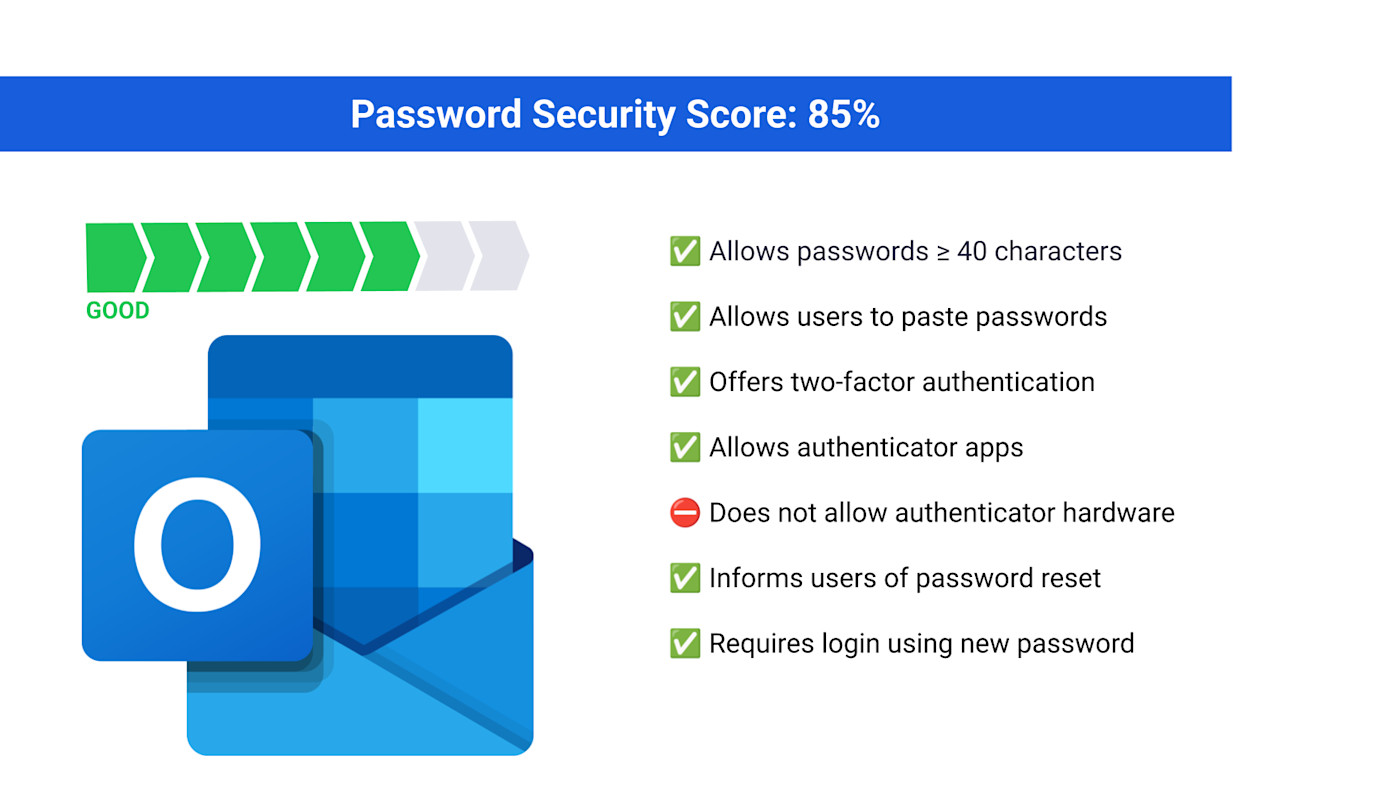 Password Security Score: 85%

GOOD

O

✅ Allows passwords ≥ 40 characters

✅ Allows users to paste passwords

✅ Offers two-factor authentication

✅ Allows authenticator apps

⛔ Does not allow authenticator hardware

✅ Informs users of password reset

✅ Requires login using new password